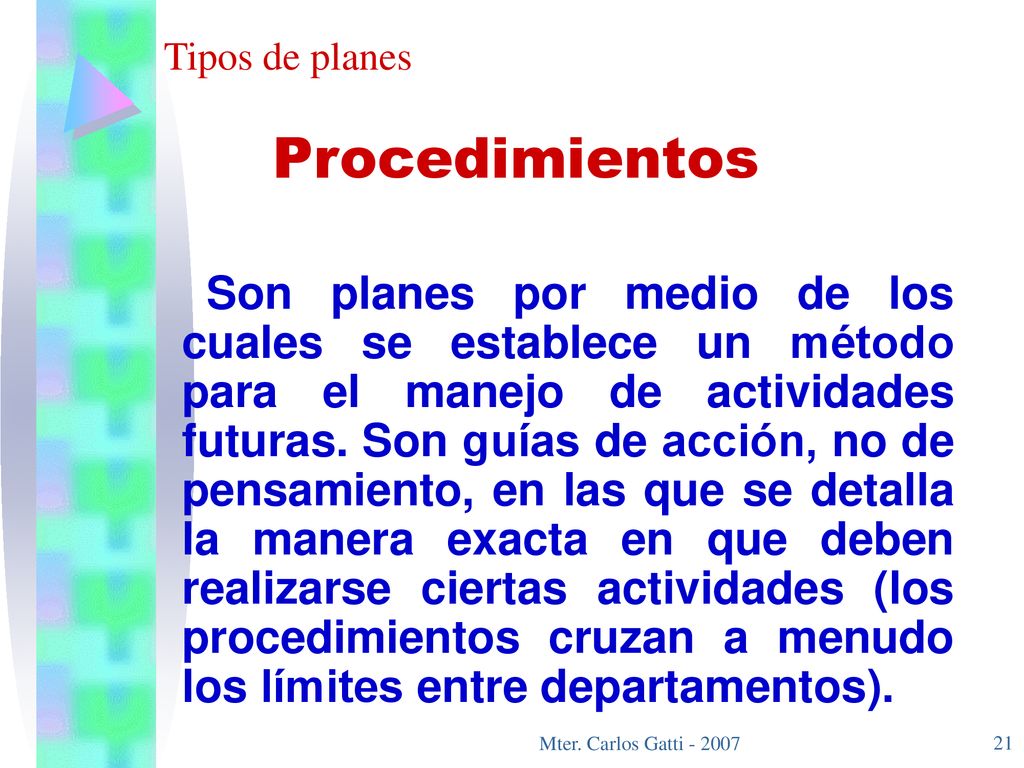 Tipos de planes

Procedimientos

Son planes por medio de los cuales se establece un método para el manejo de actividades futuras. Son guías de acción, no de pensamiento, en las que se detalla la manera exacta en que deben realizarse ciertas actividades (los procedimientos cruzan a menudo los límites entre departamentos).

Mter. Carlos Gatti - 2007

21